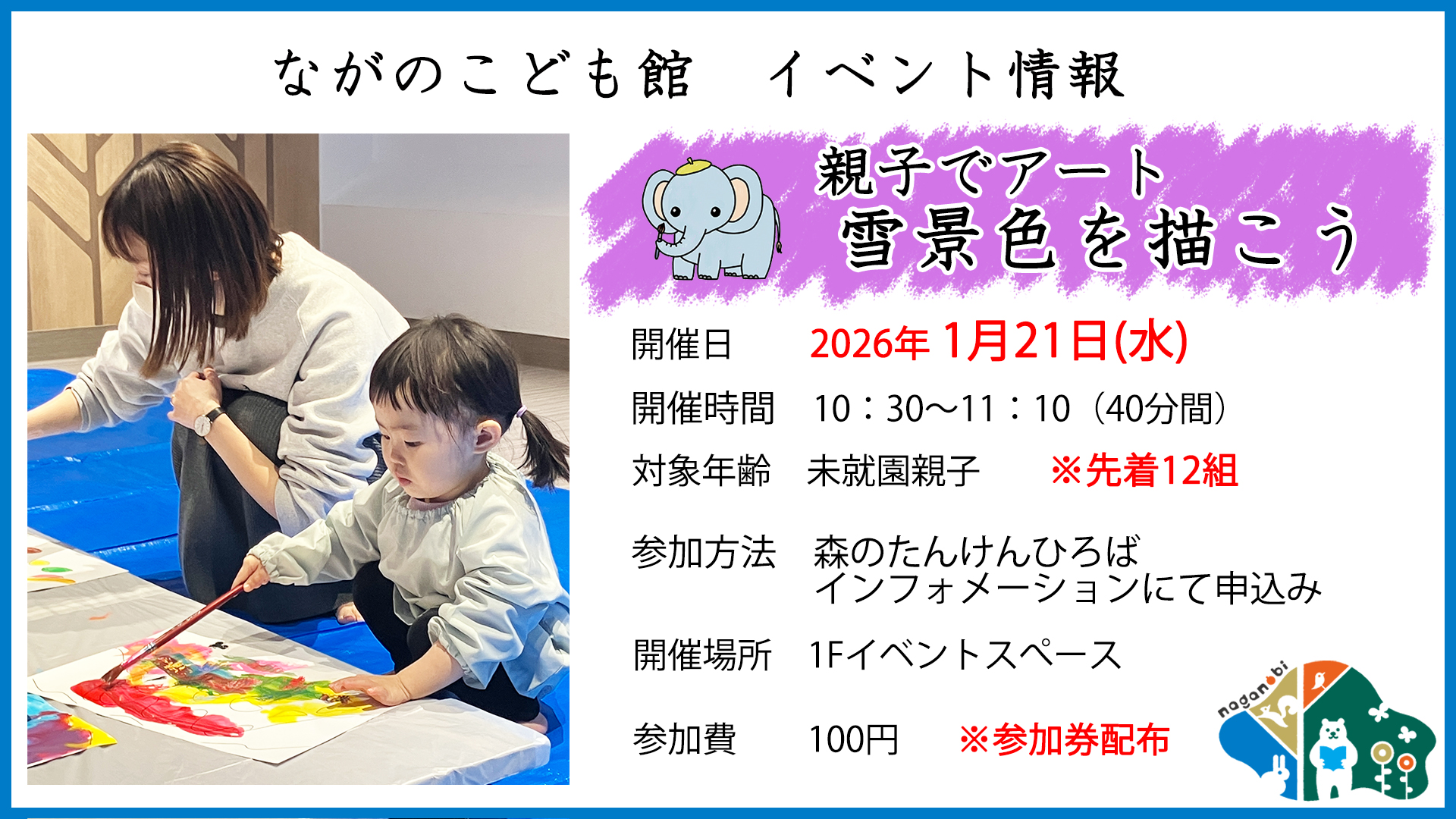 ながのこども館　イベント情報

親子でアート
雪景色を描こう

開催日　2026年 1月21日(水)

開催時間　10：30～11：10（40分間）

対象年齢　未就園親子　※先着12組

参加方法　森のたんけんひろば
インフォメーションにて申込み

開催場所　1Fイベントスペース

参加費　100円　※参加券配布

naganobi